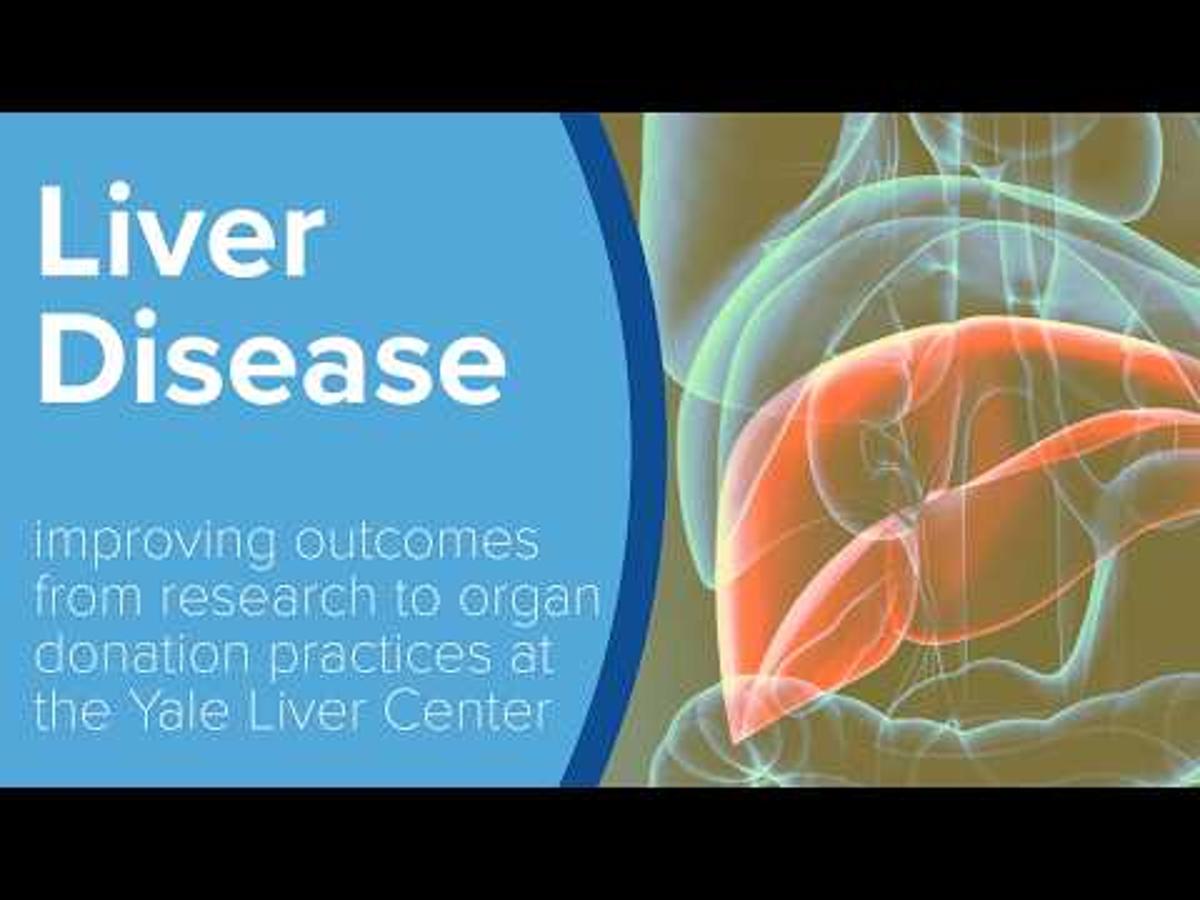 Liver Disease

improving outcomes from research to organ donation practices at the Yale Liver Center